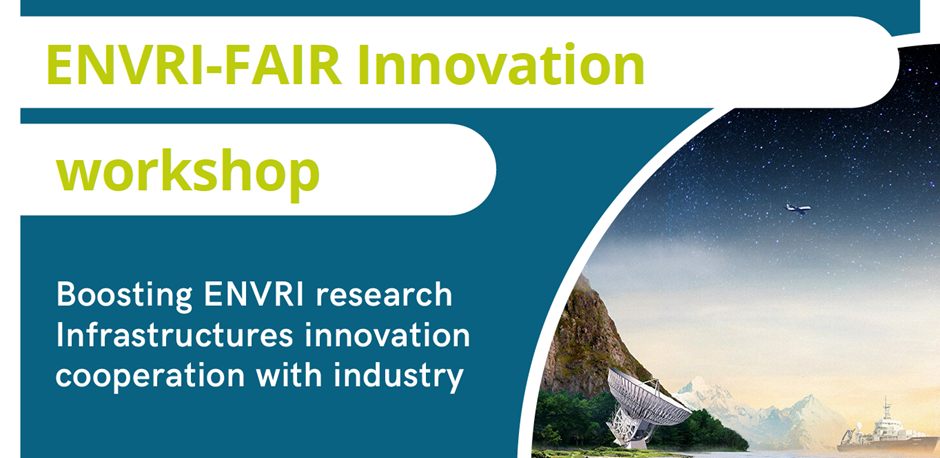 ENVRI-FAIR Innovation

workshop

Boosting ENVRI research Infrastructures innovation cooperation with industry